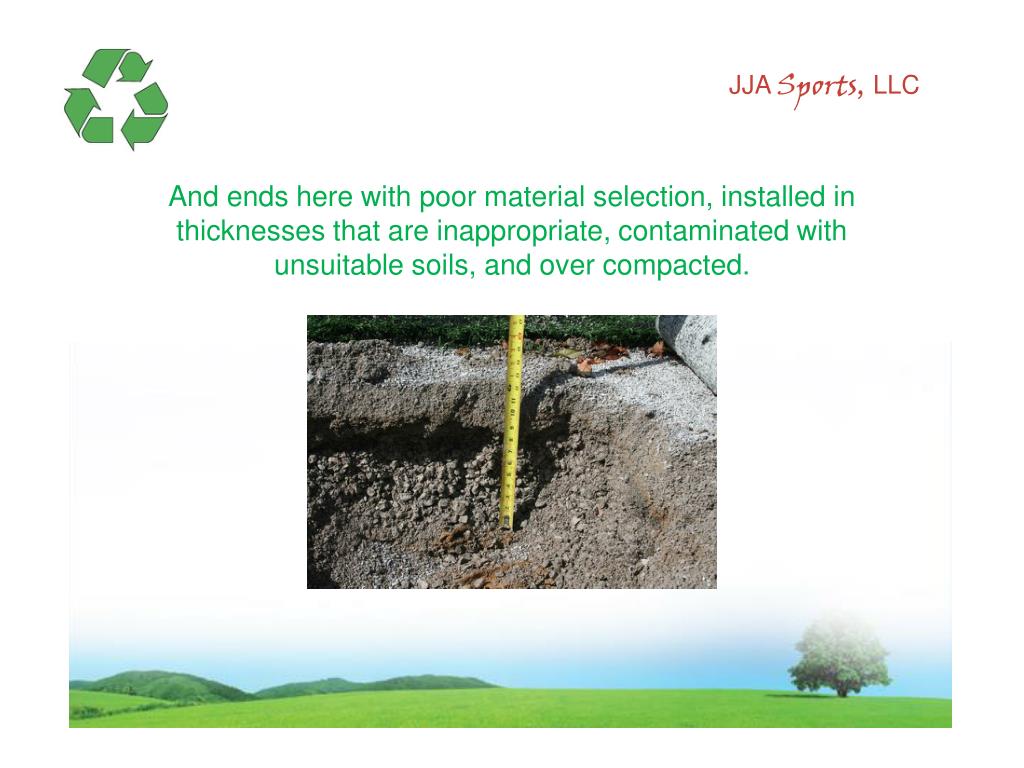 JJA Sports, LLC

And ends here with poor material selection, installed in thicknesses that are inappropriate, contaminated with unsuitable soils, and over compacted.